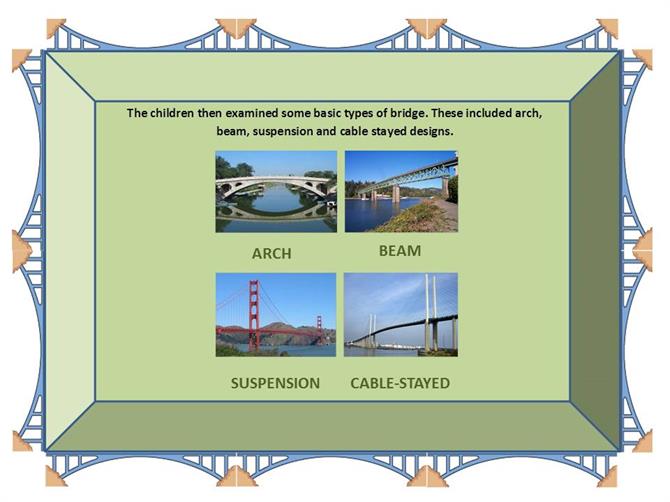 The children then examined some basic types of bridge. These included arch, beam, suspension and cable stayed designs.

ARCH

BEAM

SUSPENSION

CABLE-STAYED